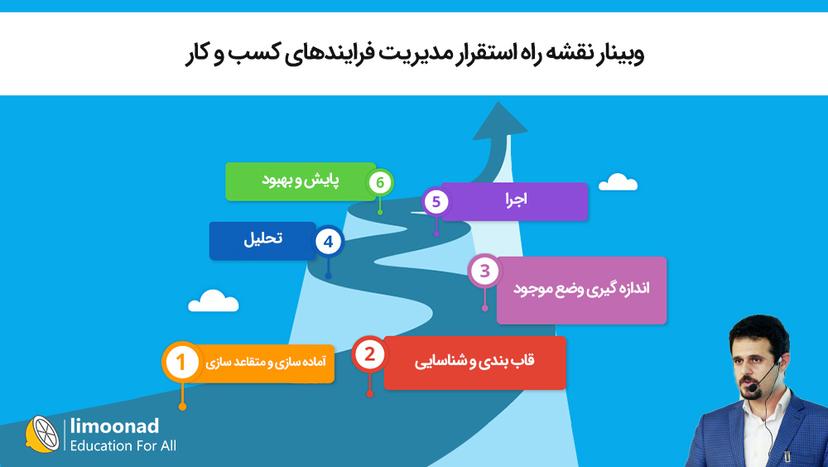 وبینار نقشه راه استقرار مدیریت فرایندهای کسب و کار

6
پایش و بهبود

5
اجرا

4
تحلیل

3
اندازه گیری وضع موجود

2
قاب بندی و شناسایی

1
آماده سازی و متقاعد سازی

limoonad
Education For All